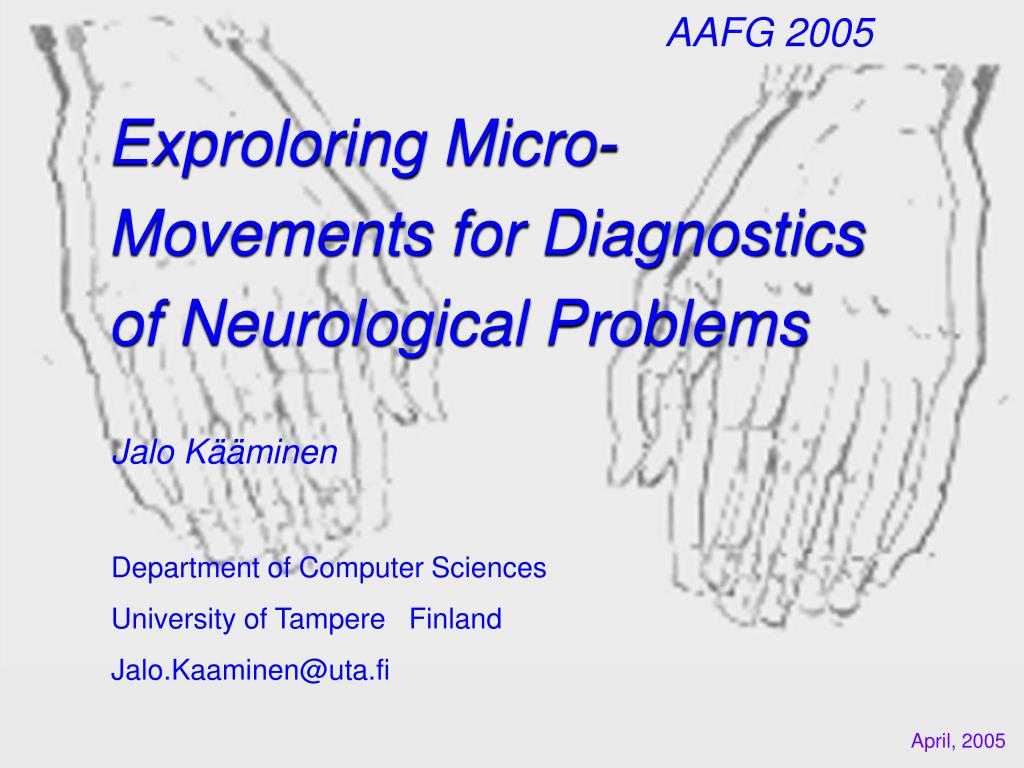 AAFG 2005

Exproloring Micro-Movements for Diagnostics of Neurological Problems

Jalo Kääminen

Department of Computer Sciences
University of Tampere Finland
Jalo.Kaaminen@uta.fi

April, 2005